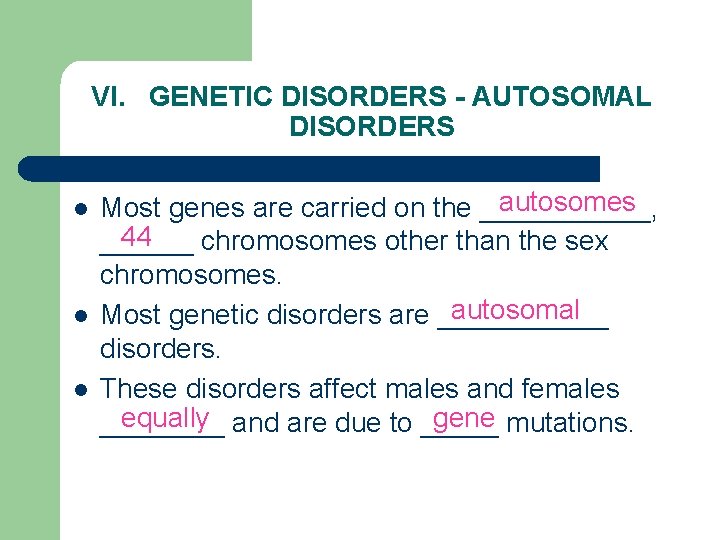 VI. GENETIC DISORDERS - AUTOSOMAL DISORDERS

- Most genes are carried on the autosomes, 44 chromosomes other than the sex chromosomes.
- Most genetic disorders are autosomal disorders.
- These disorders affect males and females equally and are due to gene mutations.